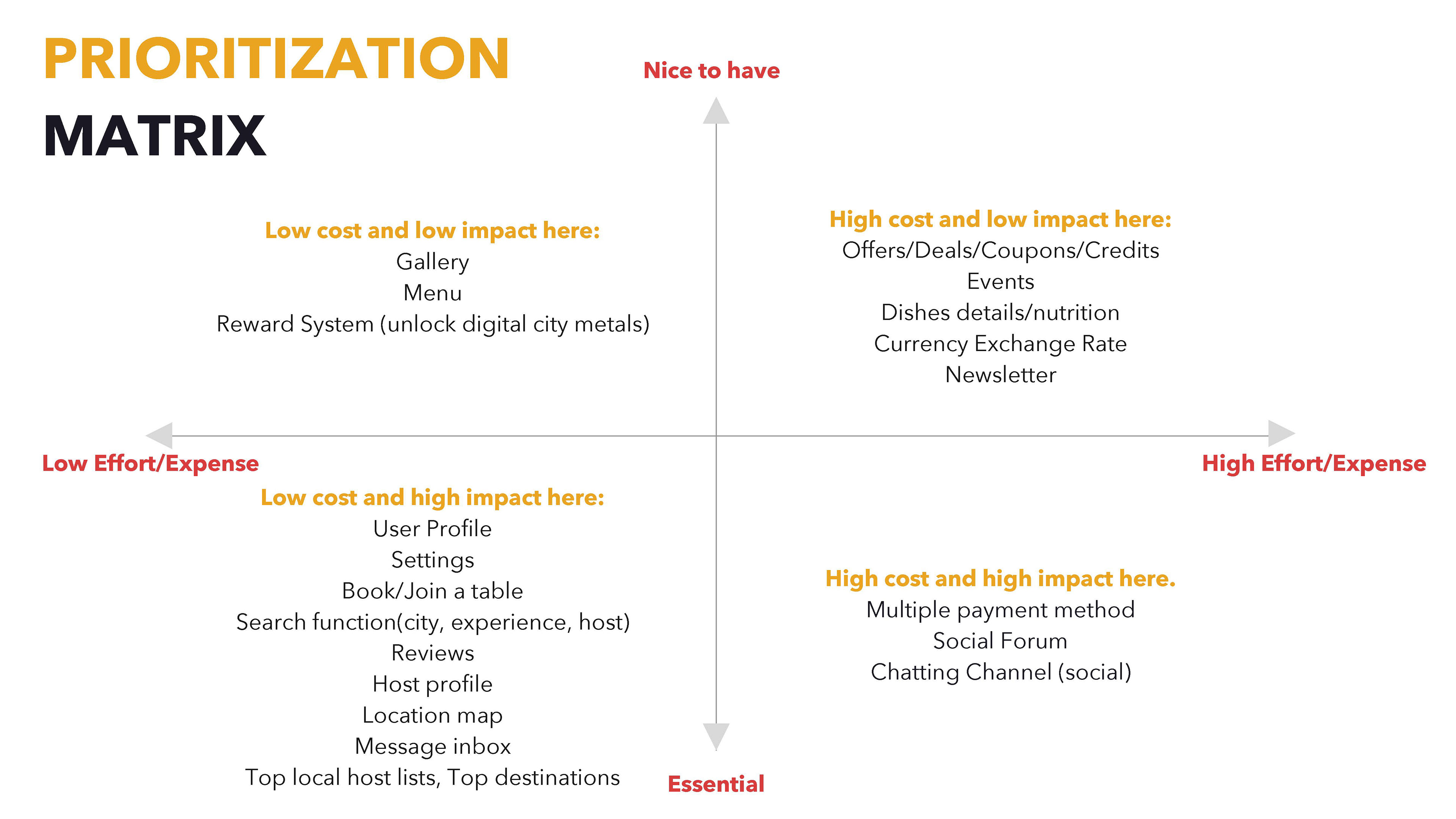 PRIORITIZATION
MATRIX

Nice to have

Low cost and low impact here:
Gallery
Menu
Reward System (unlock digital city metals)

High cost and low impact here:
Offers/Deals/Coupons/Credits
Events
Dishes details/nutrition
Currency Exchange Rate
Newsletter

Low Effort/Expense

High Effort/Expense

Low cost and high impact here:
User Profile
Settings
Book/Join a table
Search function(city, experience, host)
Reviews
Host profile
Location map
Message inbox
Top local host lists, Top destinations

High cost and high impact here.
Multiple payment method
Social Forum
Chatting Channel (social)

Essential